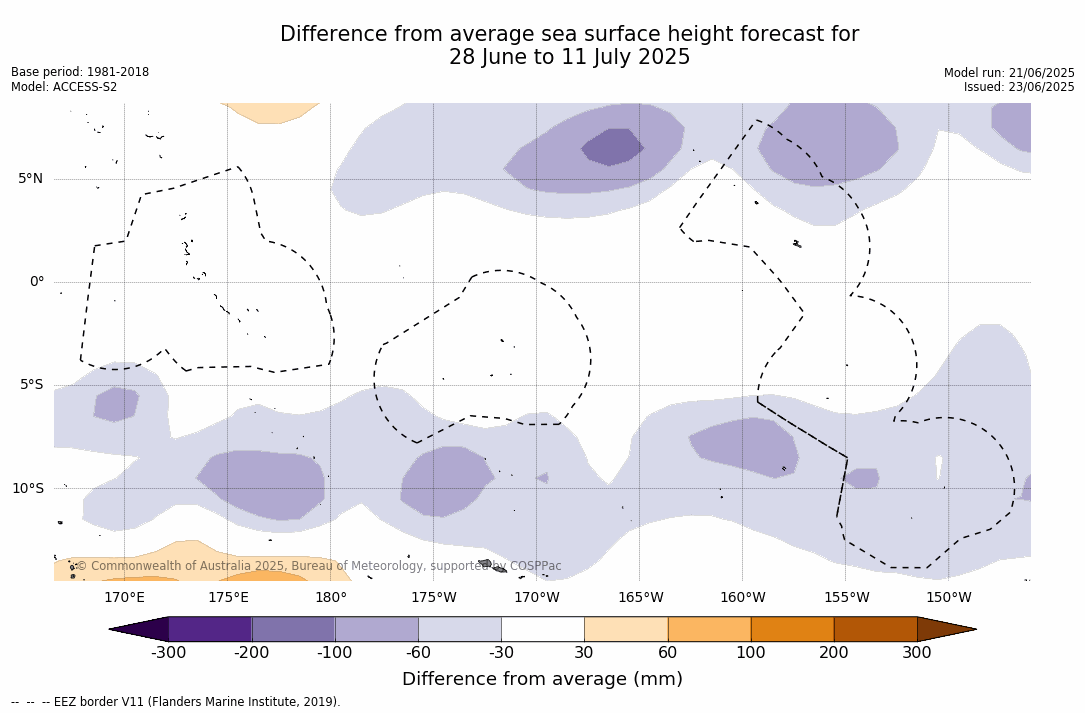 Difference from average sea surface height forecast for 28 June to 11 July 2025

Base period: 1981-2018
Model: ACCESS-S2

Model run: 21/06/2025
Issued: 23/06/2025

5°N
0°
5°S
10°S

© Commonwealth of Australia 2025, Bureau of Meteorology, supported by COSPPac

170°E 175°E 180° 175°W 170°W 165°W 160°W 155°W 150°W

-300 -200 -100 -60 -30 30 60 100 200 300

Difference from average (mm)

-- -- -- EEZ border V11 (Flanders Marine Institute, 2019).